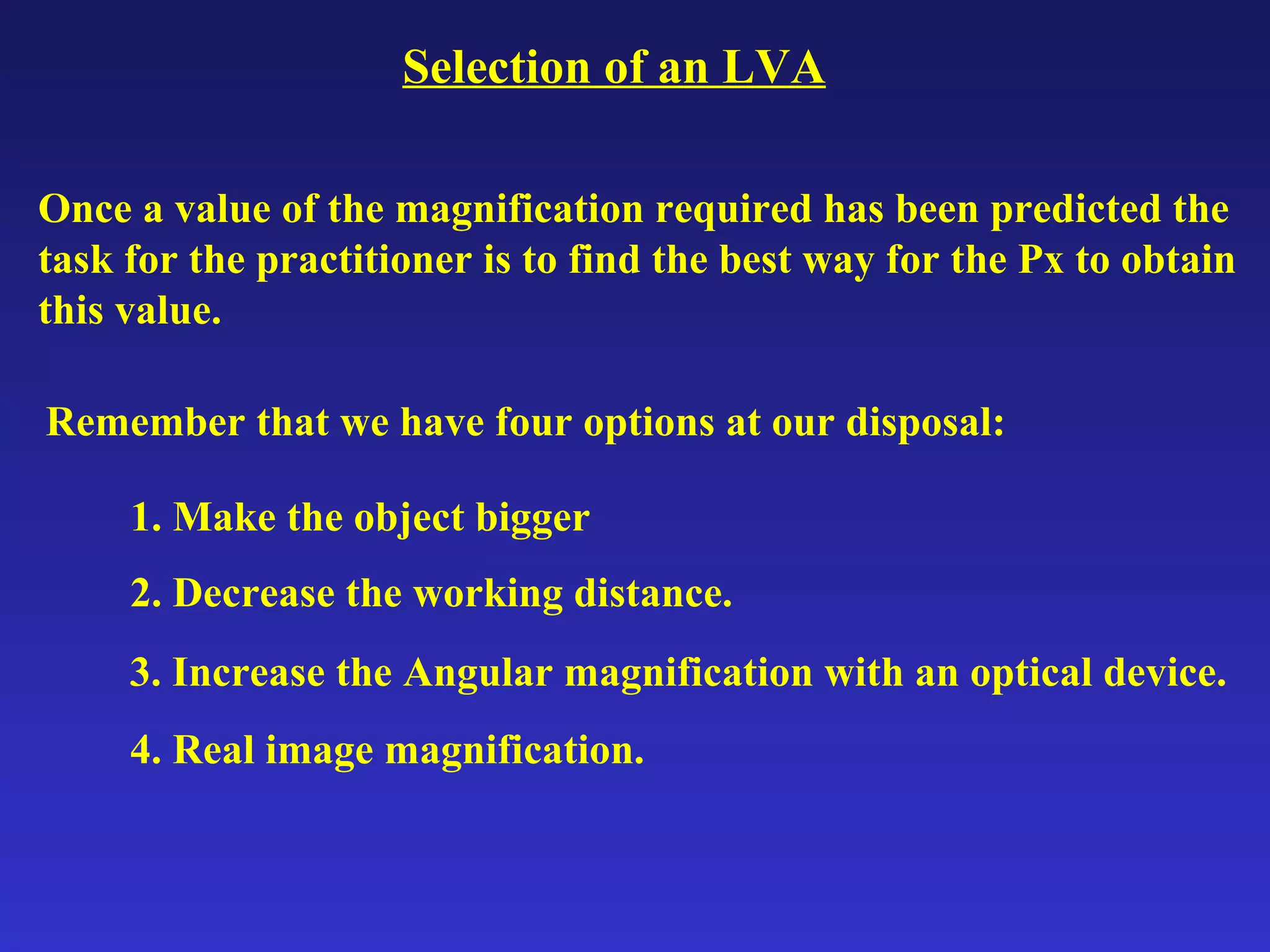 Selection of an LVA

Once a value of the magnification required has been predicted the task for the practitioner is to find the best way for the Px to obtain this value.

Remember that we have four options at our disposal:

1. Make the object bigger

2. Decrease the working distance.

3. Increase the Angular magnification with an optical device.

4. Real image magnification.